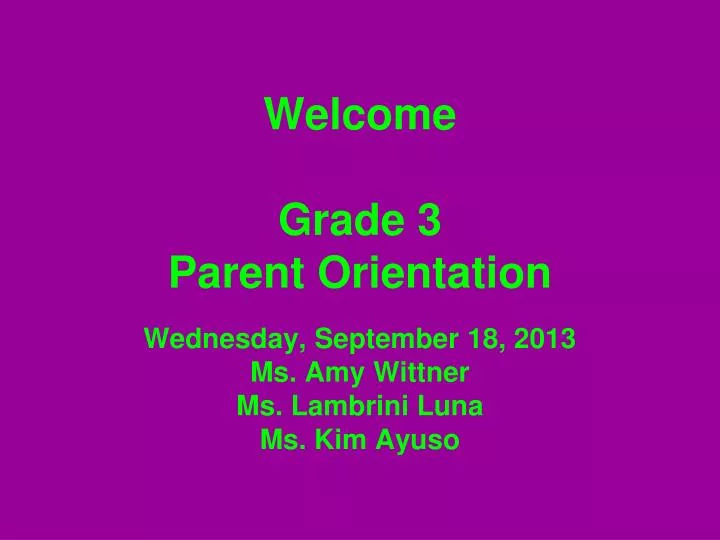 Welcome

Grade 3
Parent Orientation

Wednesday, September 18, 2013
Ms. Amy Wittner
Ms. Lambrini Luna
Ms. Kim Ayuso